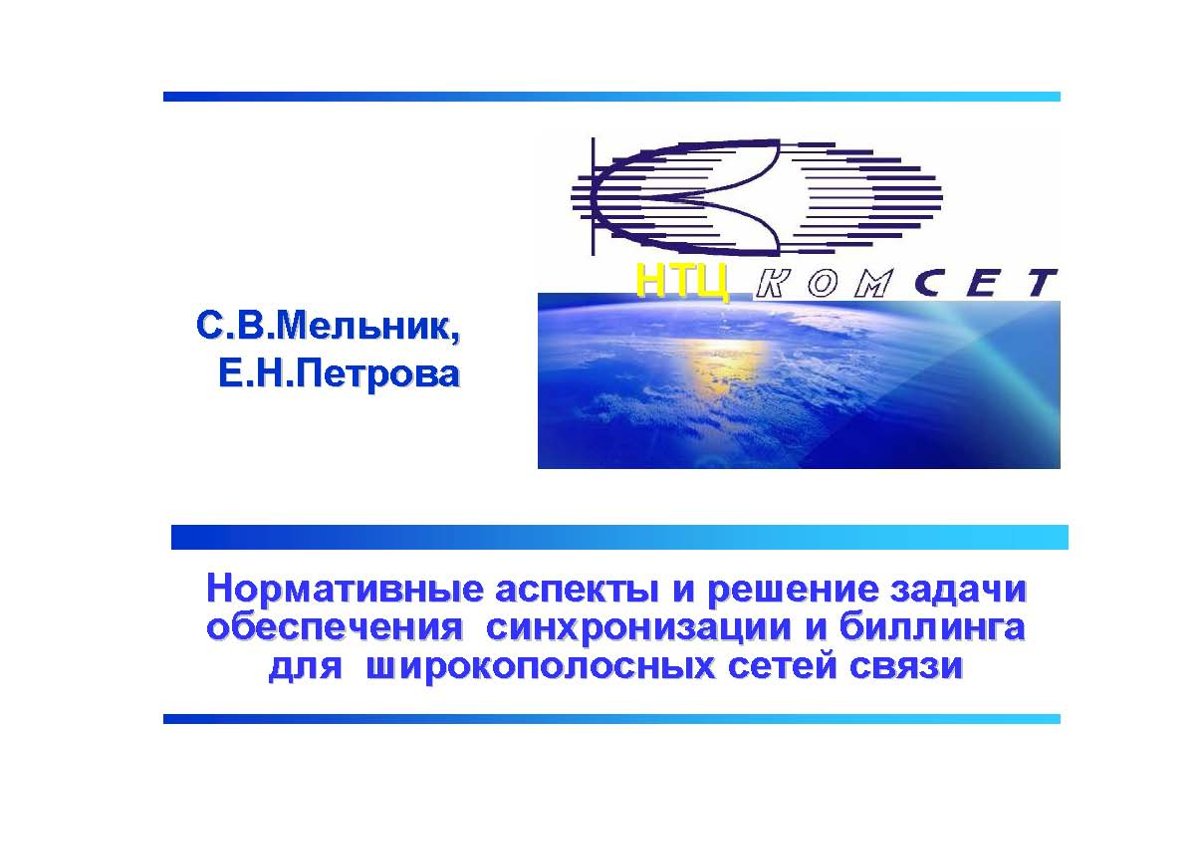 НТЦ КОМСЕТ

С.В.Мельник,
Е.Н.Петрова

Нормативные аспекты и решение задачи обеспечения синхронизации и биллинга для широкополосных сетей связи